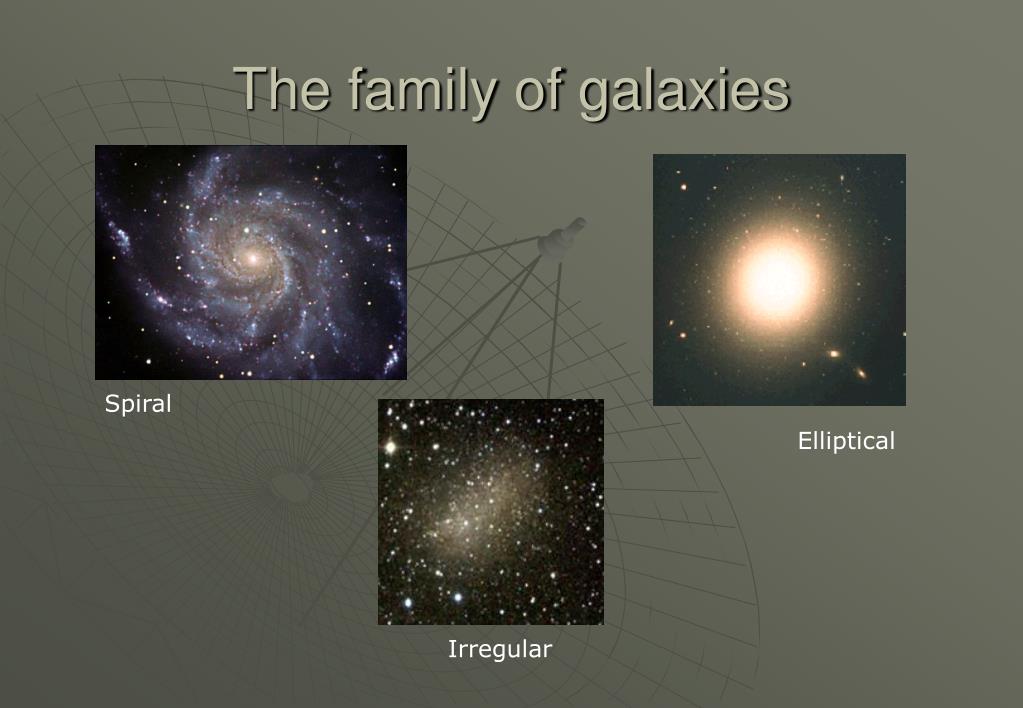 The family of galaxies

Spiral

Elliptical

Irregular